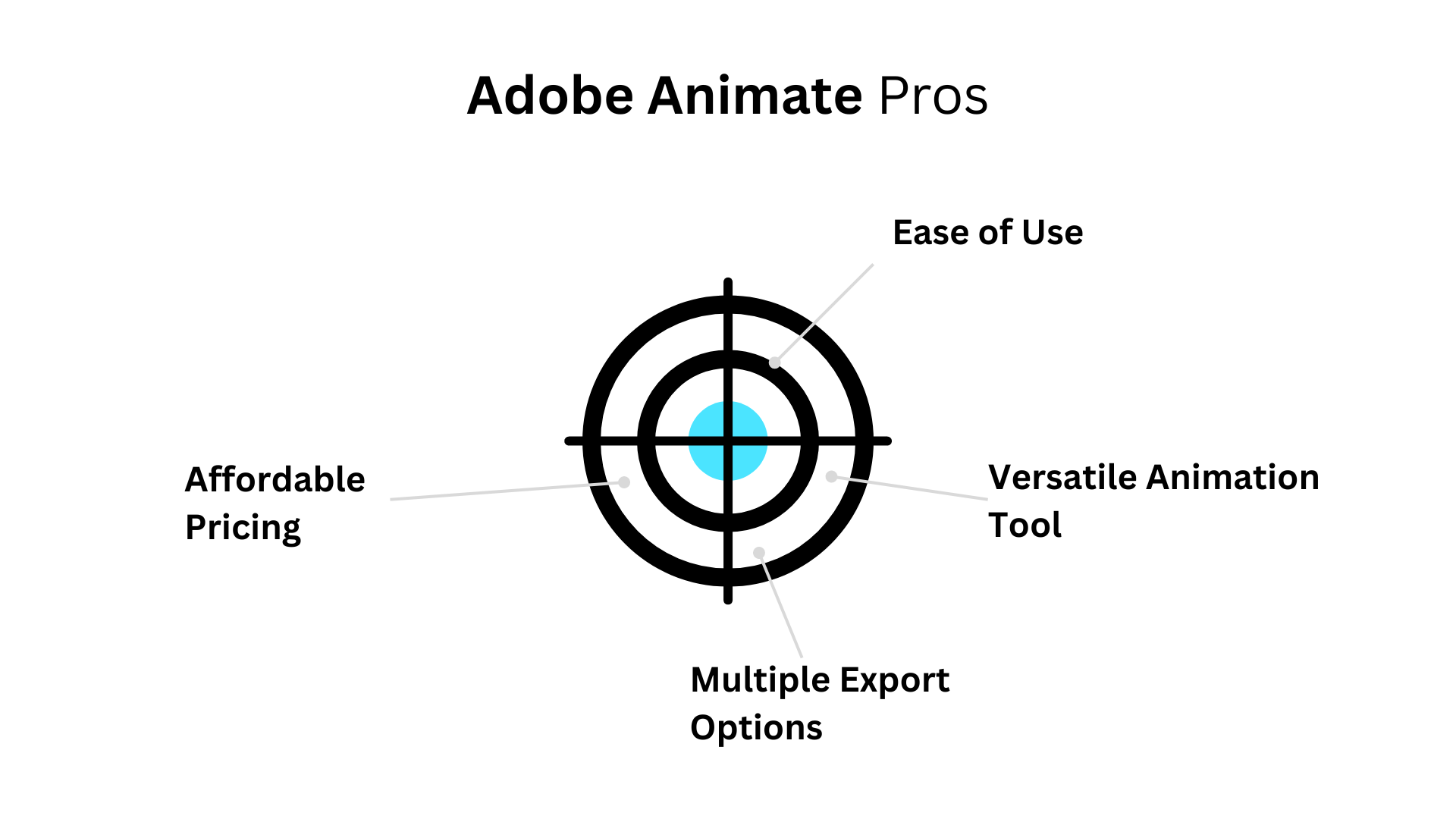 Adobe Animate Pros

Ease of Use

Affordable Pricing

Versatile Animation Tool

Multiple Export Options